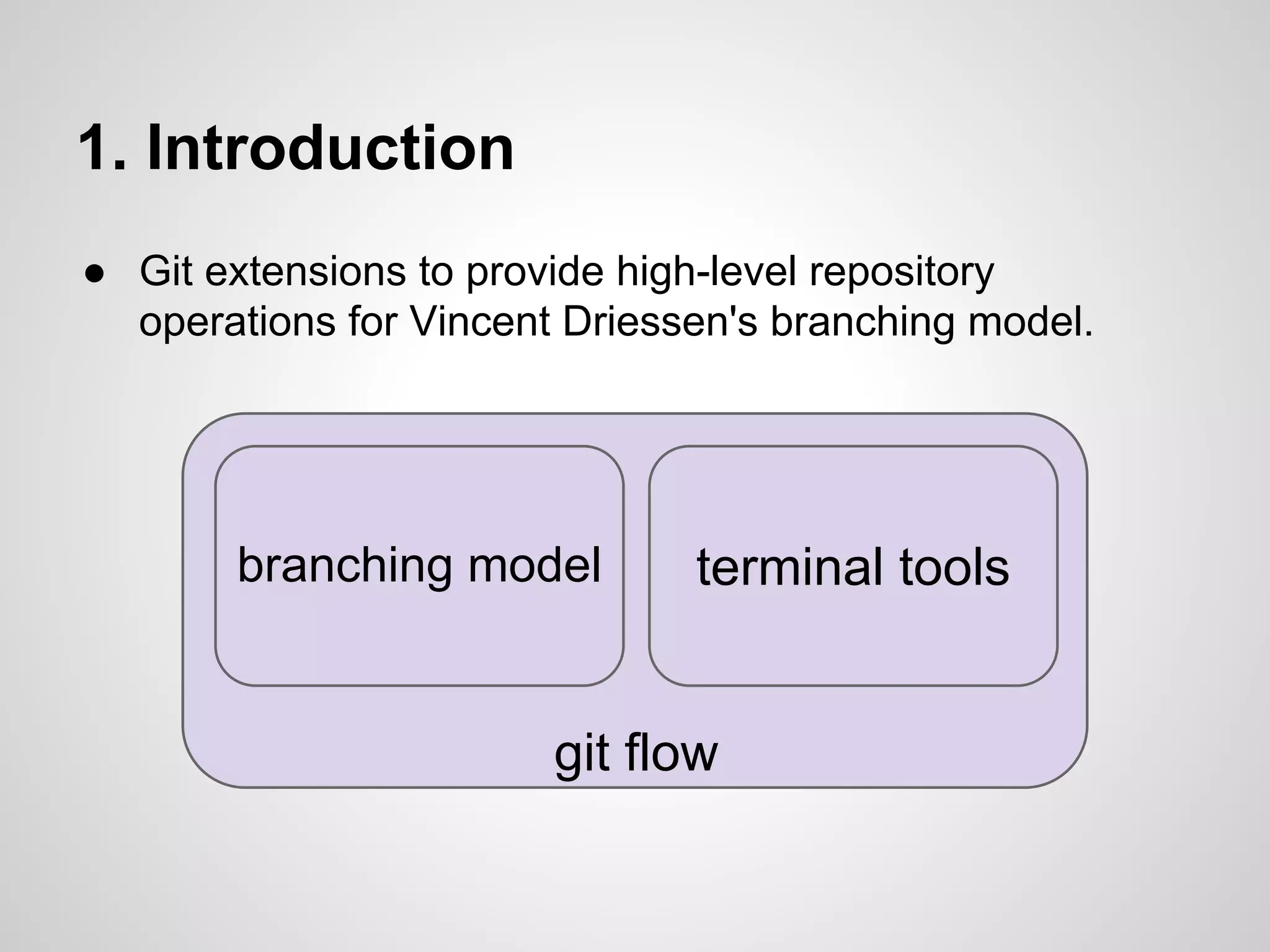 1. Introduction

● Git extensions to provide high-level repository operations for Vincent Driessen's branching model.

branching model

terminal tools

git flow